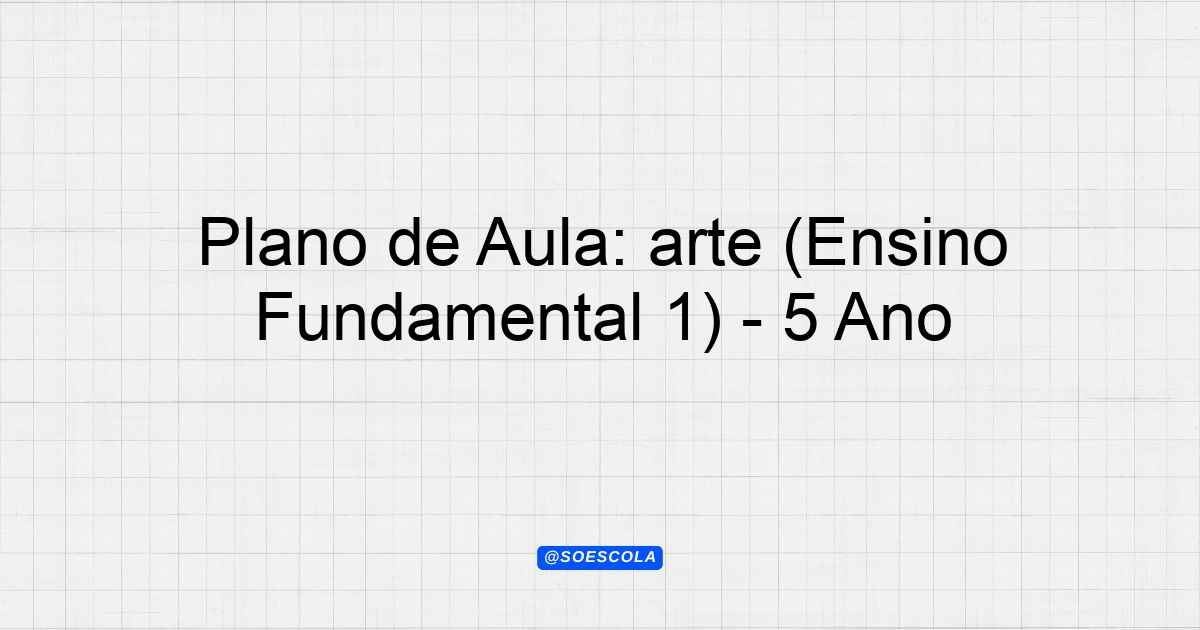 Plano de Aula: arte (Ensino Fundamental 1) - 5 Ano

@SOESCOLA